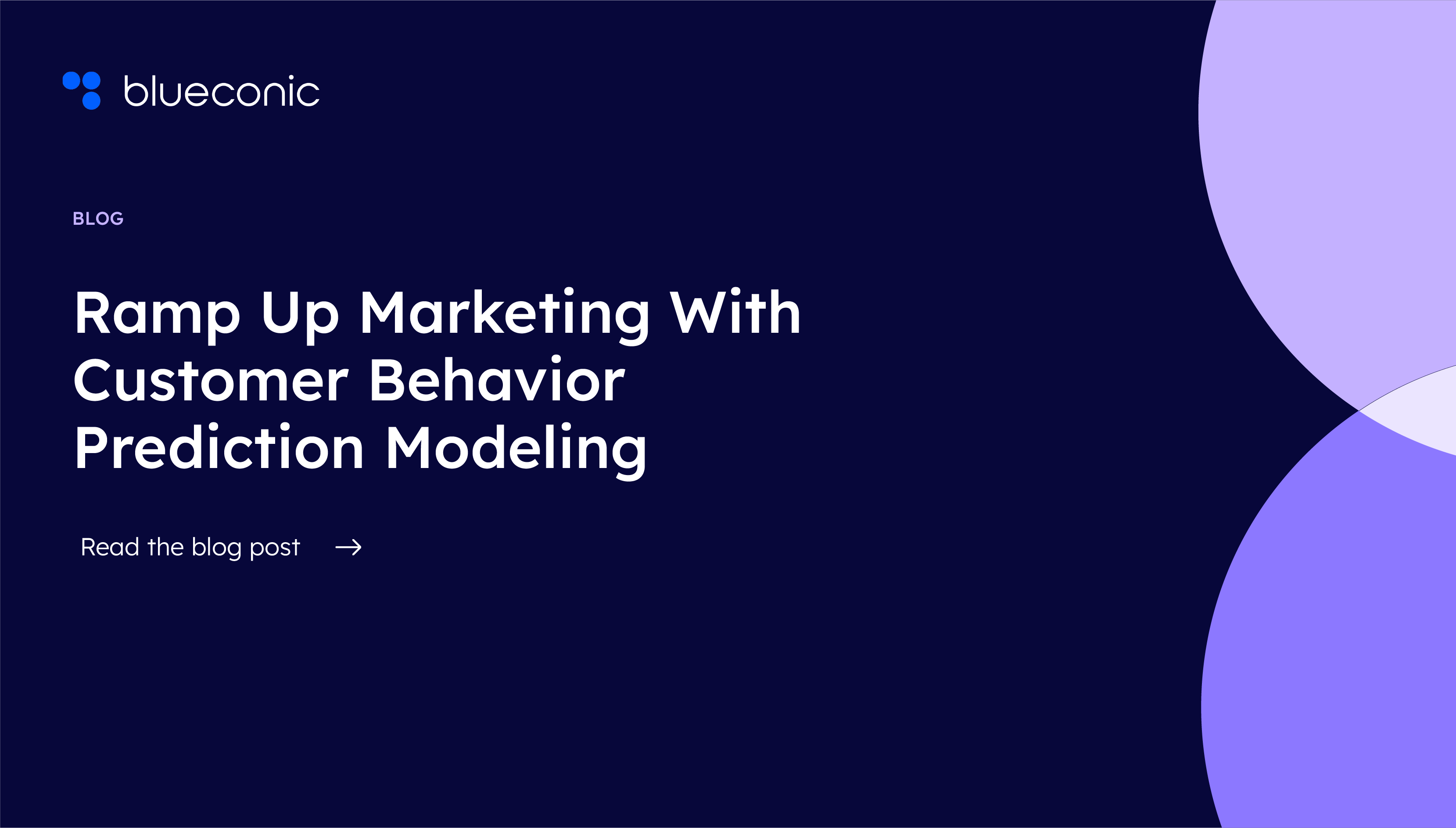 blueconic

BLOG

Ramp Up Marketing With Customer Behavior Prediction Modeling

Read the blog post →